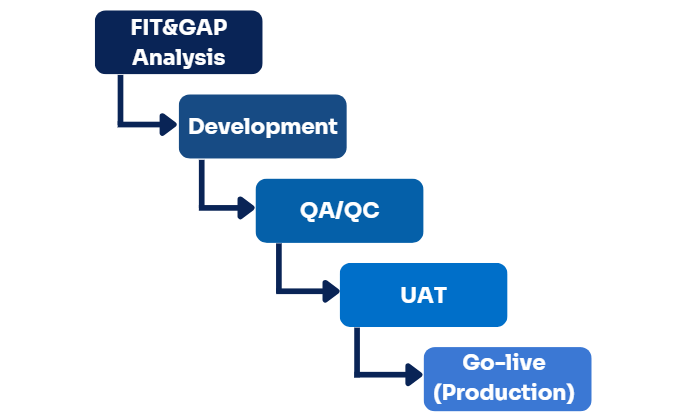 FIT&GAP Analysis

Development

QA/QC

UAT

Go-live (Production)